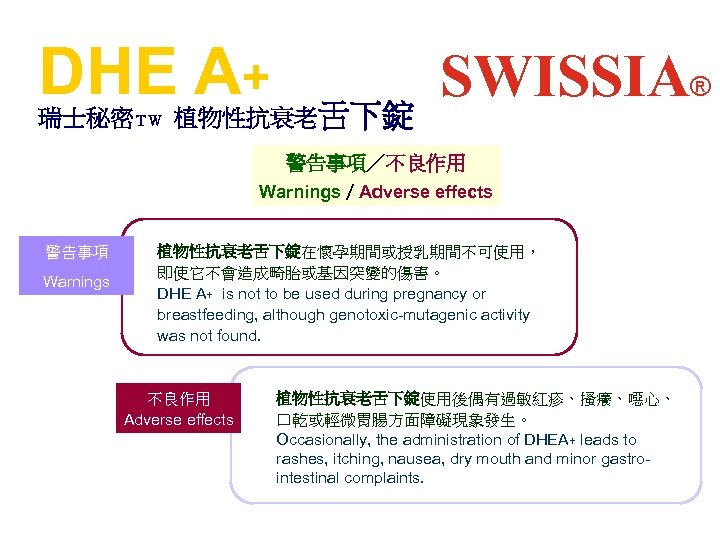 DHE A+

SWISSIA®

瑞士秘密TW 植物性抗衰老舌下錠

警告事項／不良作用
Warnings / Adverse effects

警告事項
Warnings

植物性抗衰老舌下錠在懷孕期間或授乳期間不可使用，即使它不會造成畸胎或基因突變的傷害。
DHE A+ is not to be used during pregnancy or breastfeeding, although genotoxic-mutagenic activity was not found.

不良作用
Adverse effects

植物性抗衰老舌下錠使用後偶有過敏紅疹、搔癢、噁心、口乾或輕微胃腸方面障礙現象發生。
Occasionally, the administration of DHEA+ leads to rashes, itching, nausea, dry mouth and minor gastro-intestinal complaints.